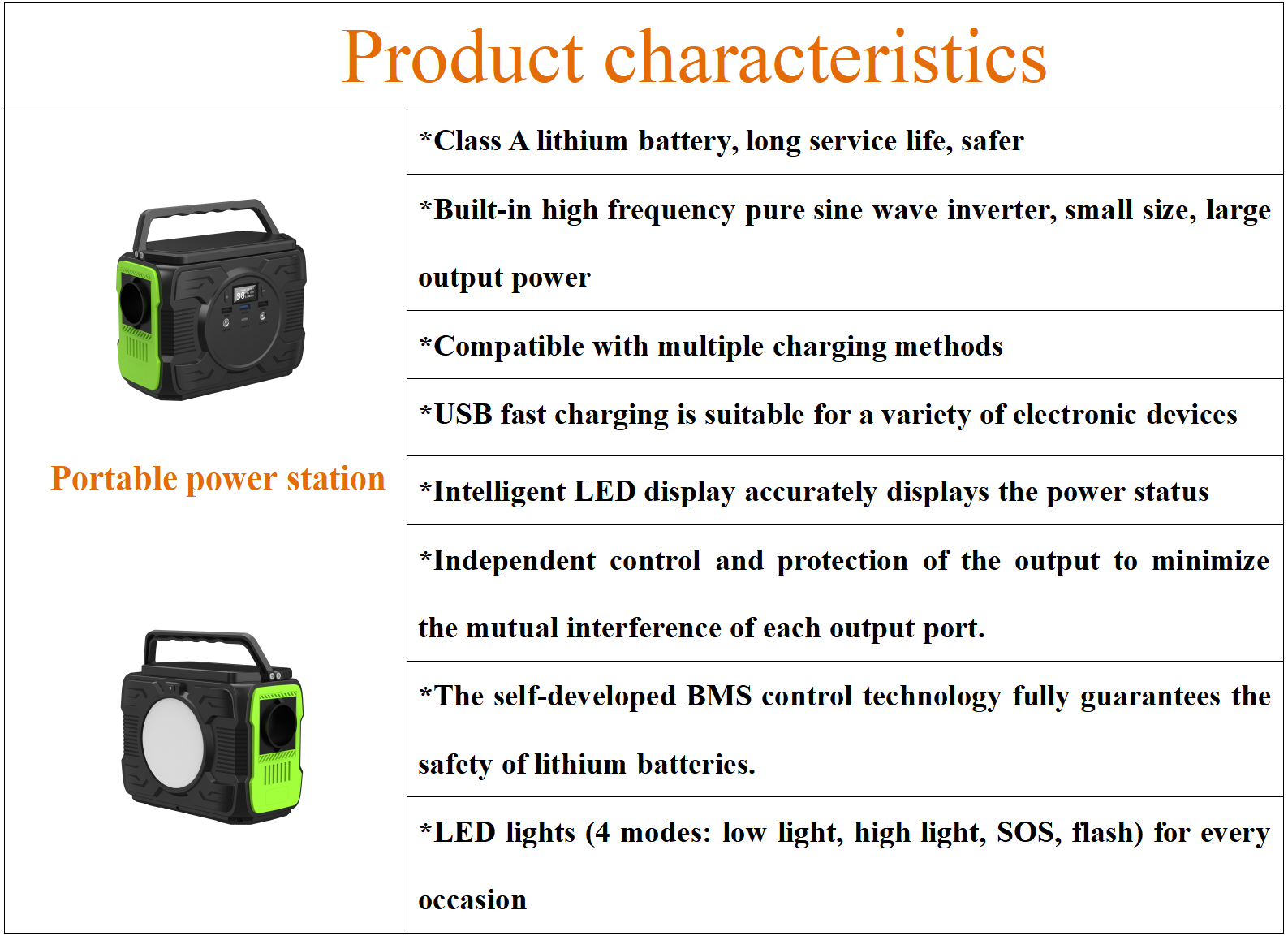 Product characteristics

Portable power station

*Class A lithium battery, long service life, safer

*Built-in high frequency pure sine wave inverter, small size, large output power

*Compatible with multiple charging methods

*USB fast charging is suitable for a variety of electronic devices

*Intelligent LED display accurately displays the power status

*Independent control and protection of the output to minimize the mutual interference of each output port.

*The self-developed BMS control technology fully guarantees the safety of lithium batteries.

*LED lights (4 modes: low light, high light, SOS, flash) for every occasion